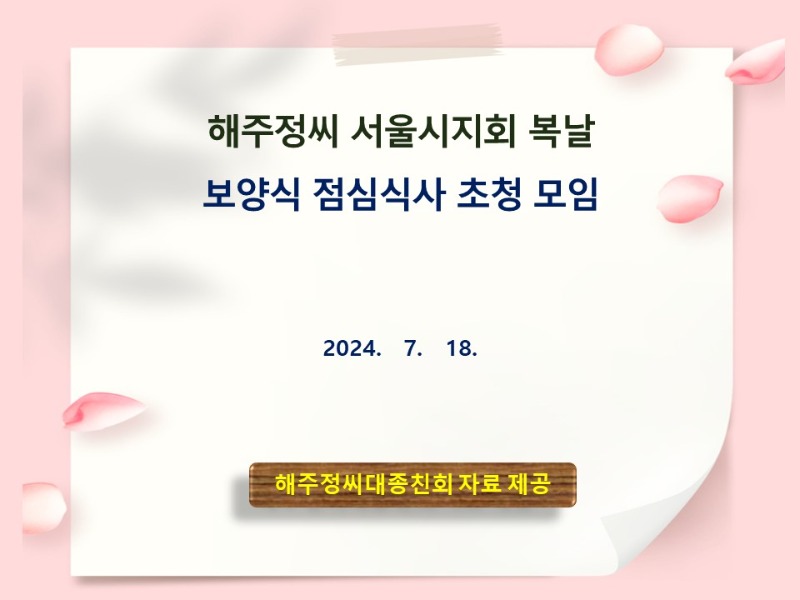 해주정씨 서울시지회 복날

보양식 점심식사 초청 모임

2024. 7. 18.

해주정씨대종친회 자료 제공